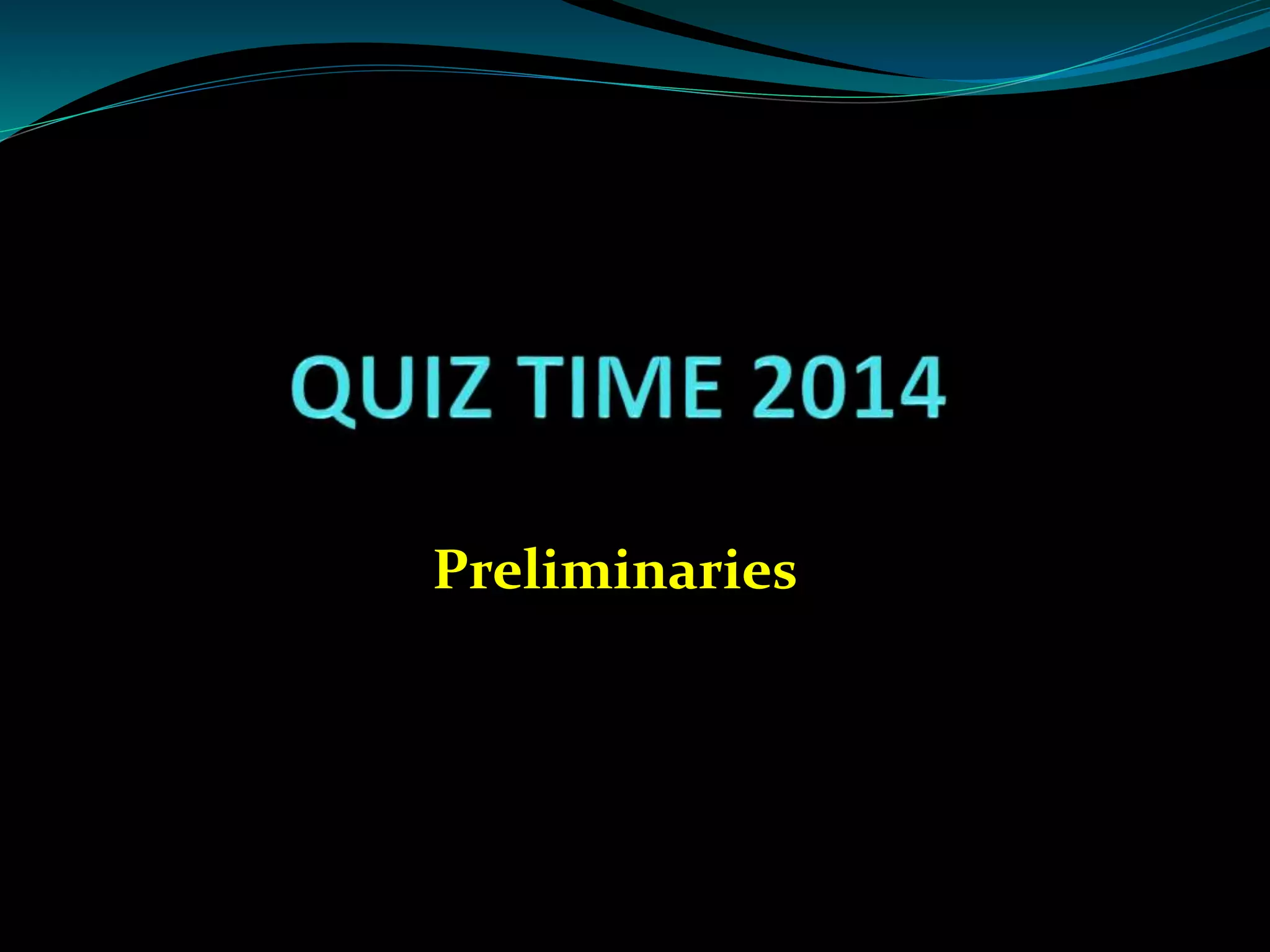 QUIZ TIME 2014

Preliminaries